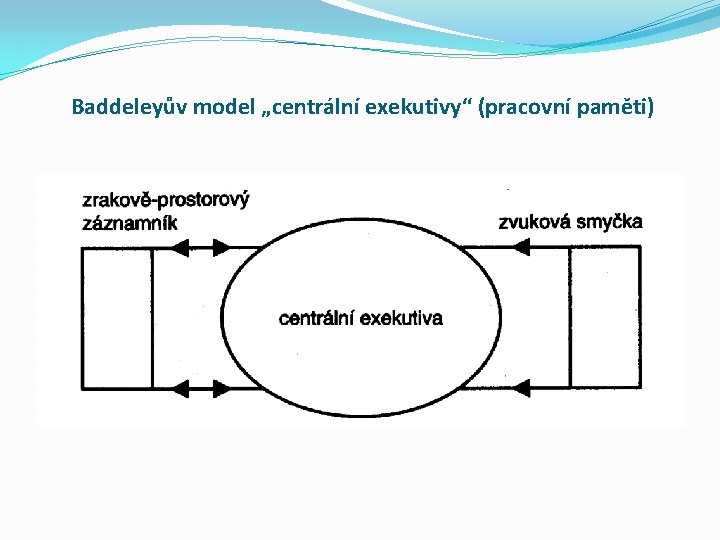 Baddeleyův model „centrální exekutivy“ (pracovní paměti)

zrakově-prostorový záznamník

zvuková smyčka

centrální exekutiva